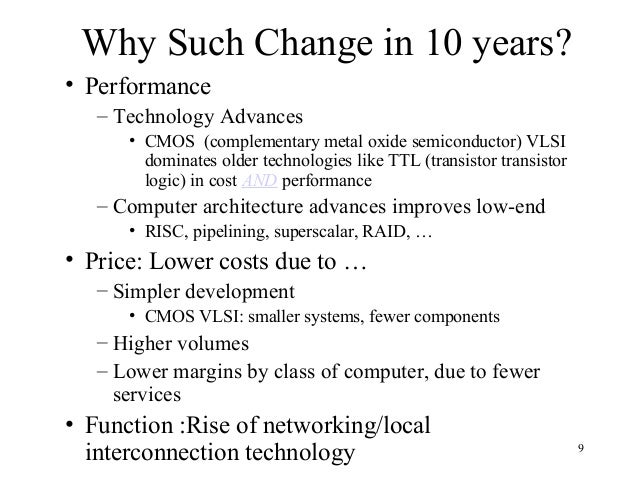 Why Such Change in 10 years?

• Performance
– Technology Advances
• CMOS (complementary metal oxide semiconductor) VLSI dominates older technologies like TTL (transistor transistor logic) in cost AND performance
– Computer architecture advances improves low-end
• RISC, pipelining, superscalar, RAID, …

• Price: Lower costs due to …
– Simpler development
• CMOS VLSI: smaller systems, fewer components
– Higher volumes
– Lower margins by class of computer, due to fewer services

• Function :Rise of networking/local interconnection technology

9